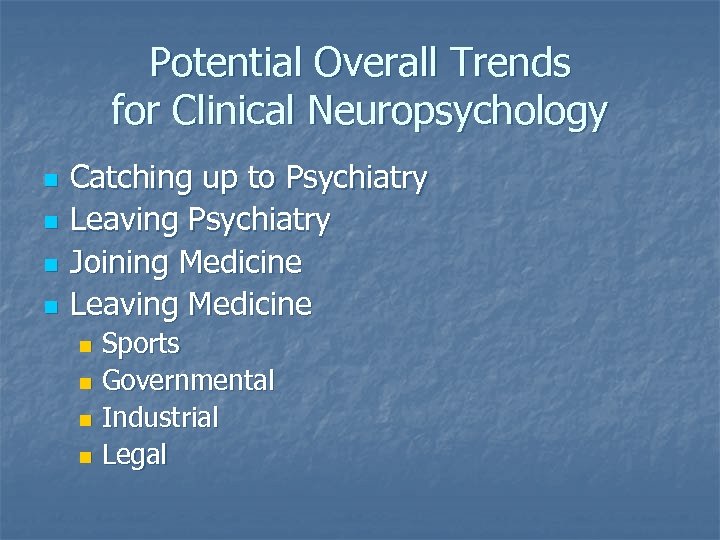 Potential Overall Trends
for Clinical Neuropsychology

- Catching up to Psychiatry
- Leaving Psychiatry
- Joining Medicine
- Leaving Medicine
  - Sports
  - Governmental
  - Industrial
  - Legal